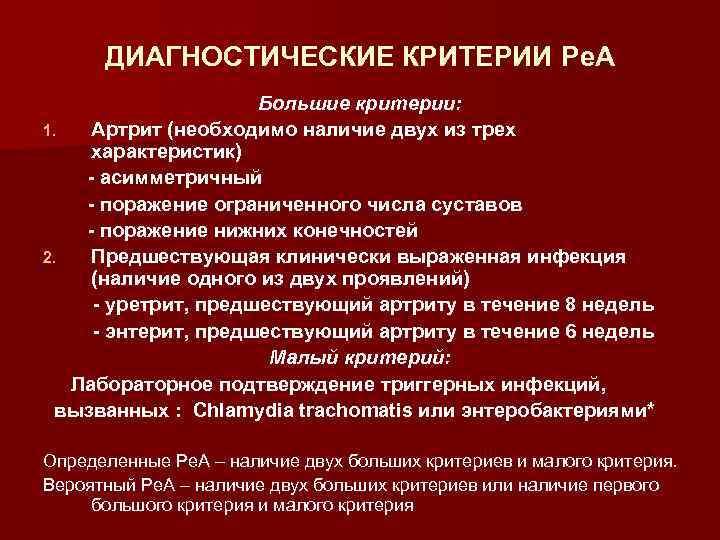 ДИАГНОСТИЧЕСКИЕ КРИТЕРИИ РеА

Большие критерии:

1. Артрит (необходимо наличие двух из трех характеристик)
- асимметричный
- поражение ограниченного числа суставов
- поражение нижних конечностей

2. Предшествующая клинически выраженная инфекция (наличие одного из двух проявлений)
- уретрит, предшествующий артриту в течение 8 недель
- энтерит, предшествующий артриту в течение 6 недель

Малый критерий:

Лабораторное подтверждение триггерных инфекций, вызванных : Chlamydia trachomatis или энтеробактериями*

Определенные РеА – наличие двух больших критериев и малого критерия.

Вероятный РеА – наличие двух больших критериев или наличие первого большого критерия и малого критерия